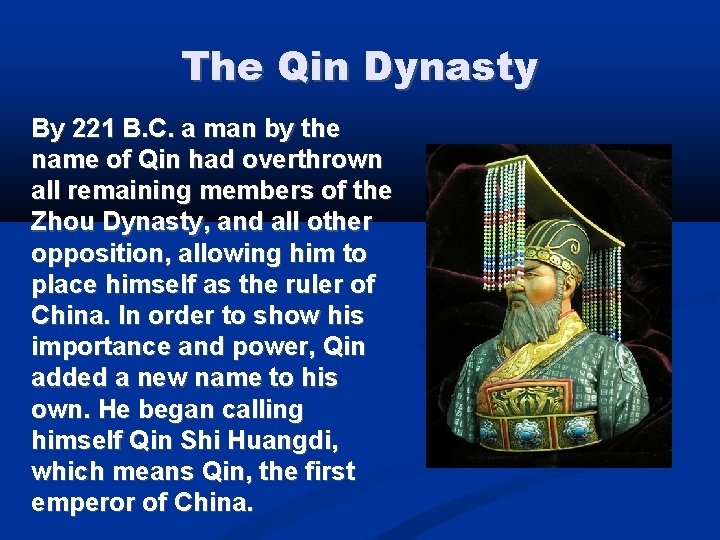 The Qin Dynasty

By 221 B.C. a man by the name of Qin had overthrown all remaining members of the Zhou Dynasty, and all other opposition, allowing him to place himself as the ruler of China. In order to show his importance and power, Qin added a new name to his own. He began calling himself Qin Shi Huangdi, which means Qin, the first emperor of China.